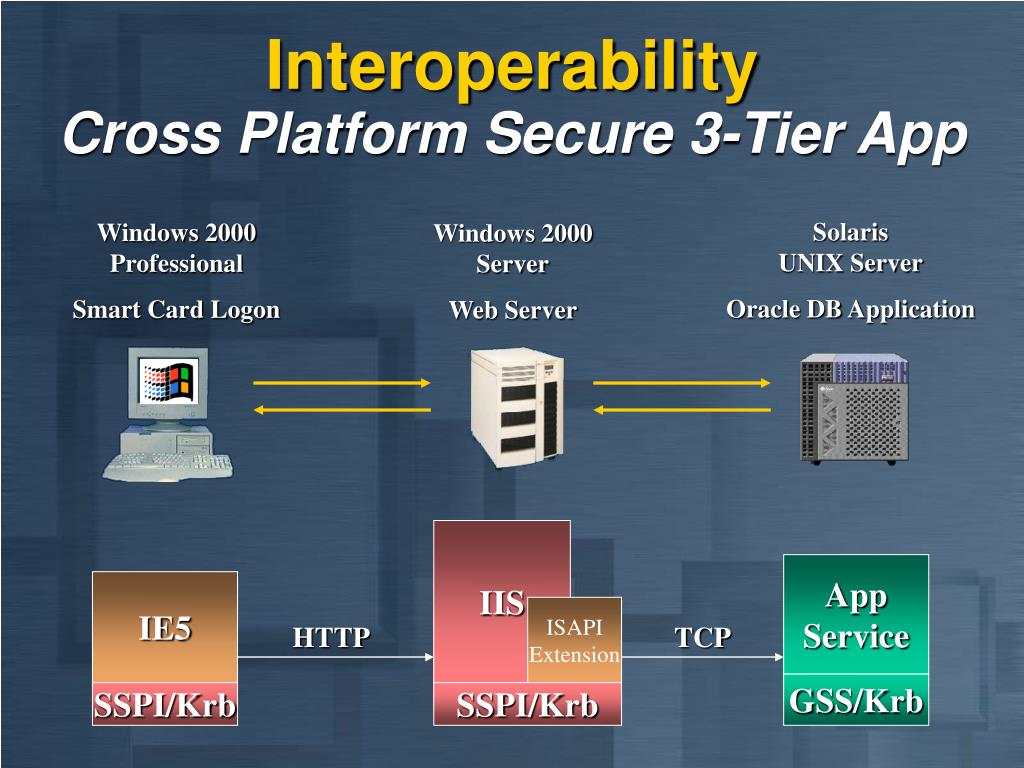 Interoperability
Cross Platform Secure 3-Tier App

Windows 2000 Professional
Smart Card Logon

Windows 2000 Server
Web Server

Solaris UNIX Server
Oracle DB Application

IE5
SSPI/Krb

HTTP

IIS
ISAPI Extension
SSPI/Krb

TCP

App Service
GSS/Krb